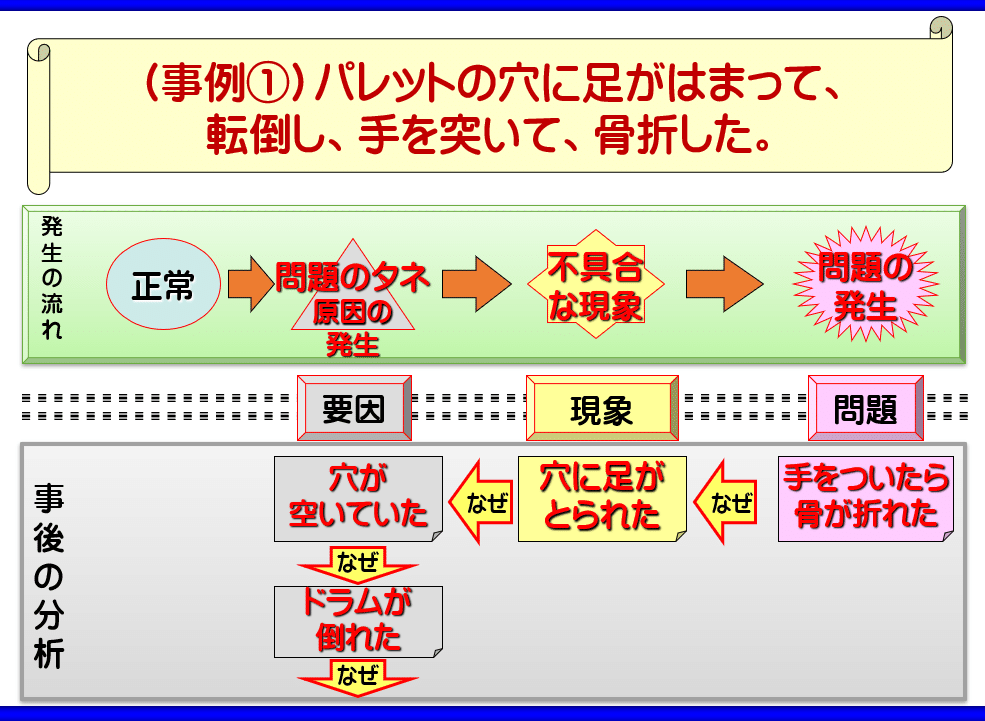 （事例①）パレットの穴に足がはまって、転倒し、手を突いて、骨折した。

発生の流れ

正常

問題のタネ
原因の発生

不具合な現象

問題の発生

要因

現象

問題

事後の分析

穴が空いていた

なぜ

穴に足がとられた

なぜ

手をついたら骨が折れた

なぜ

ドラムが倒れた

なぜ